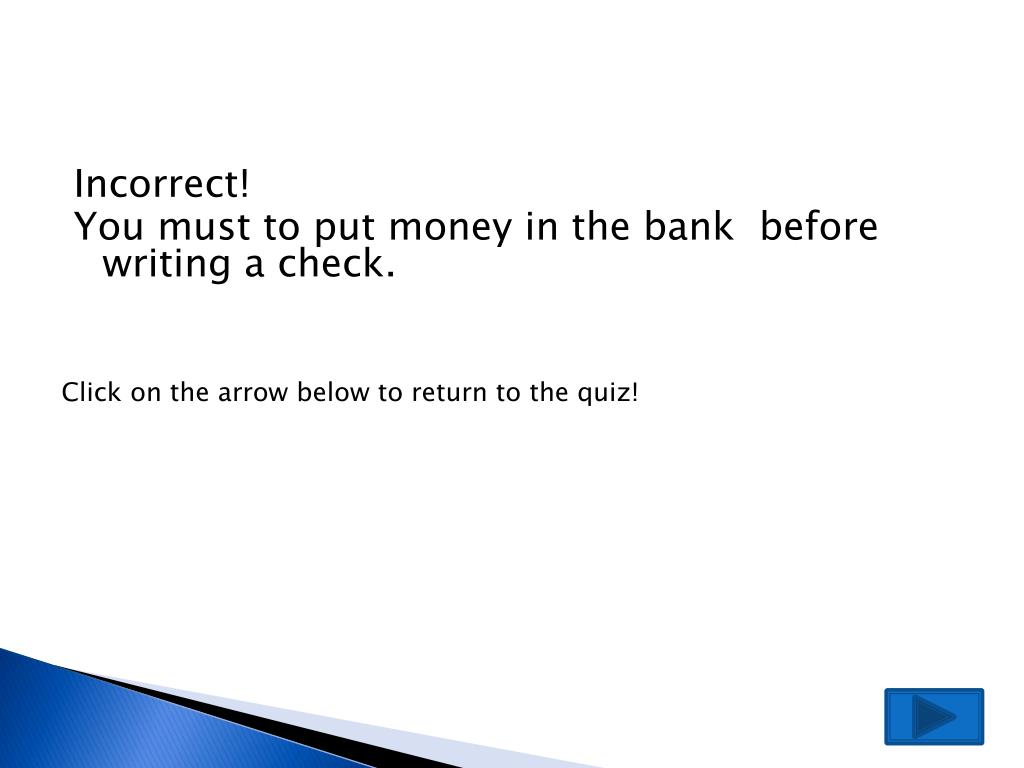 Incorrect!
You must to put money in the bank before writing a check.

Click on the arrow below to return to the quiz!